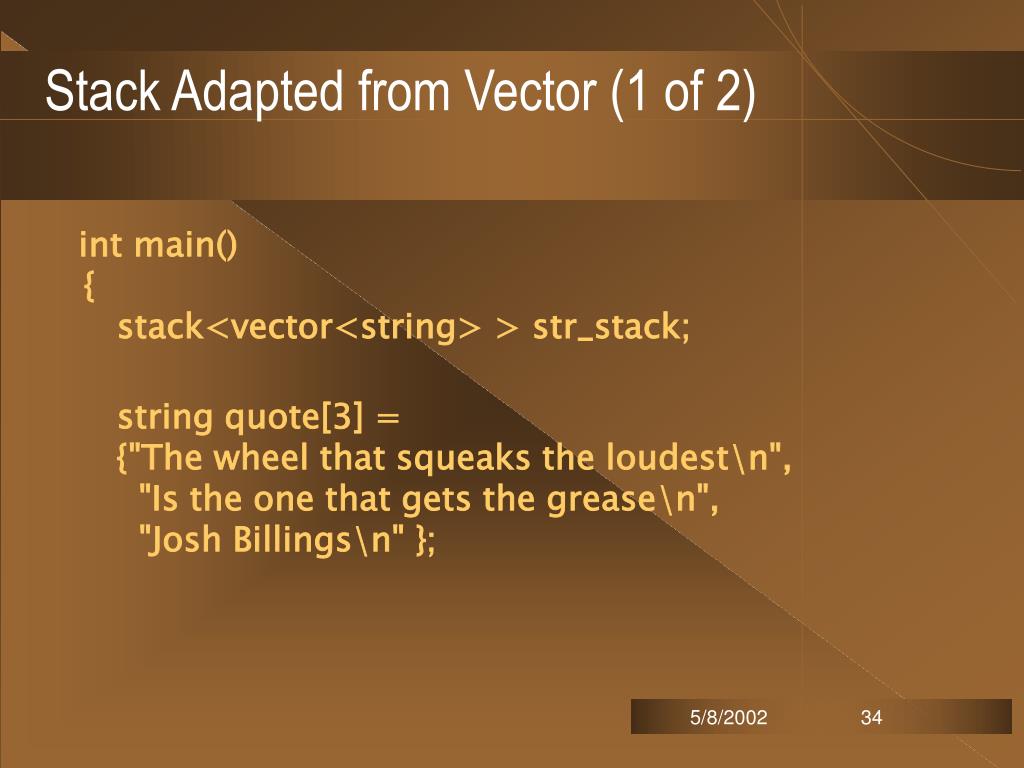 Stack Adapted from Vector (1 of 2)

int main()
{
stack<vector<string> > str_stack;

string quote[3] =
{"The wheel that squeaks the loudest\n",
"Is the one that gets the grease\n",
"Josh Billings\n" };

5/8/2002
34